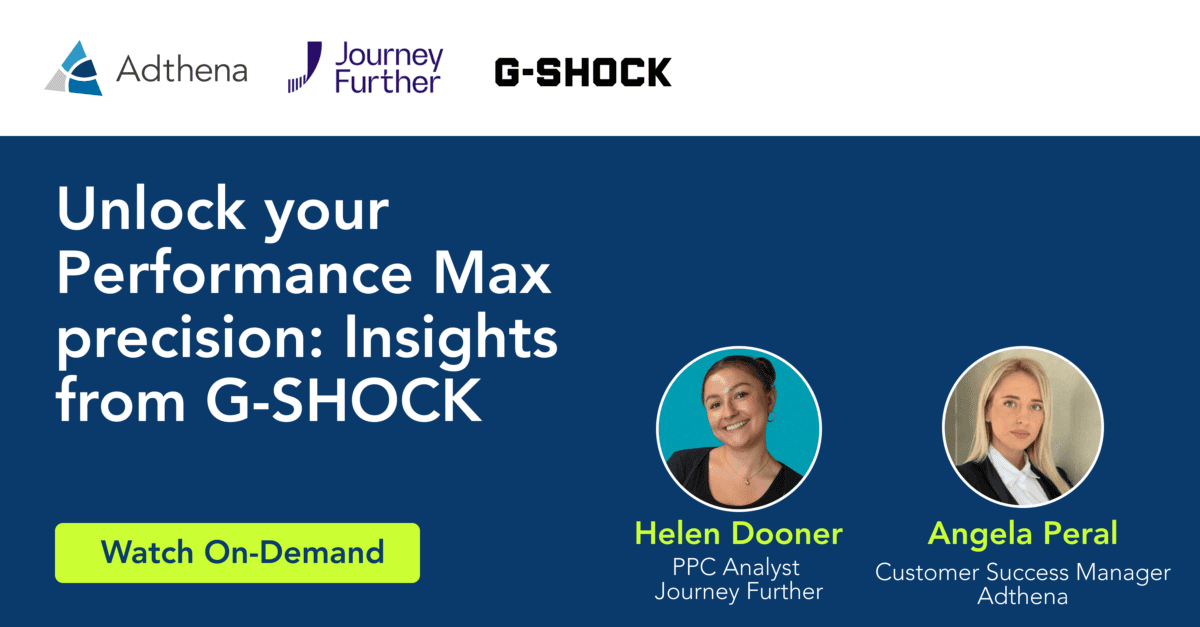 Adthena

Journey Further

G-SHOCK

Unlock your Performance Max precision: Insights from G-SHOCK

Watch On-Demand

Helen Dooner
PPC Analyst
Journey Further

Angela Peral
Customer Success Manager
Adthena